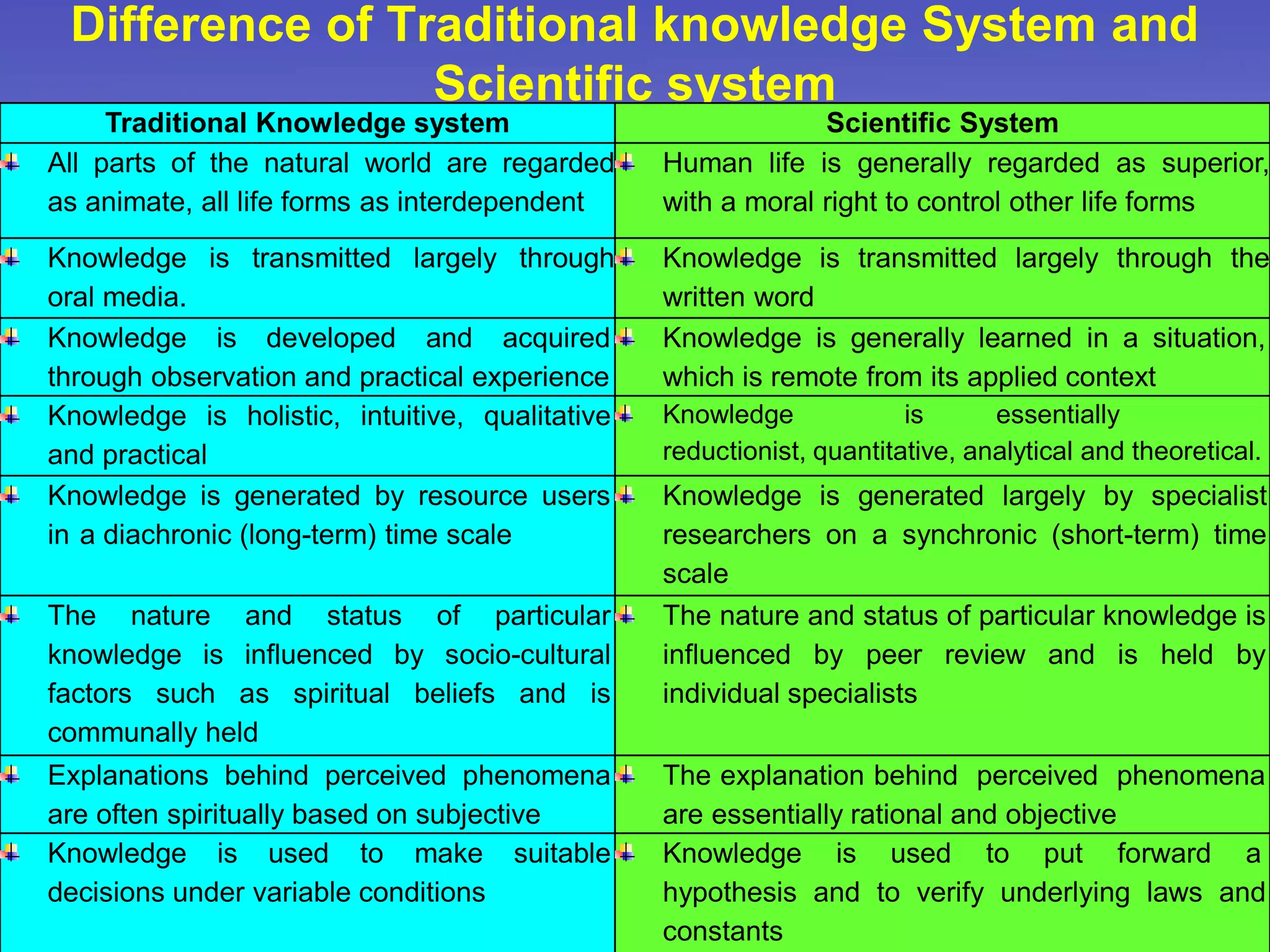 Difference of Traditional knowledge System and Scientific system

| Traditional Knowledge system | Scientific System |
|---|---|
| All parts of the natural world are regarded as animate, all life forms as interdependent | Human life is generally regarded as superior, with a moral right to control other life forms |
| Knowledge is transmitted largely through oral media. | Knowledge is transmitted largely through the written word |
| Knowledge is developed and acquired through observation and practical experience | Knowledge is generally learned in a situation, which is remote from its applied context |
| Knowledge is holistic, intuitive, qualitative and practical | Knowledge is essentially reductionist, quantitative, analytical and theoretical. |
| Knowledge is generated by resource users in a diachronic (long-term) time scale | Knowledge is generated largely by specialist researchers on a synchronic (short-term) time scale |
| The nature and status of particular knowledge is influenced by socio-cultural factors such as spiritual beliefs and is communally held | The nature and status of particular knowledge is influenced by peer review and is held by individual specialists |
| Explanations behind perceived phenomena are often spiritually based on subjective | The explanation behind perceived phenomena are essentially rational and objective |
| Knowledge is used to make suitable decisions under variable conditions | Knowledge is used to put forward a hypothesis and to verify underlying laws and constants |